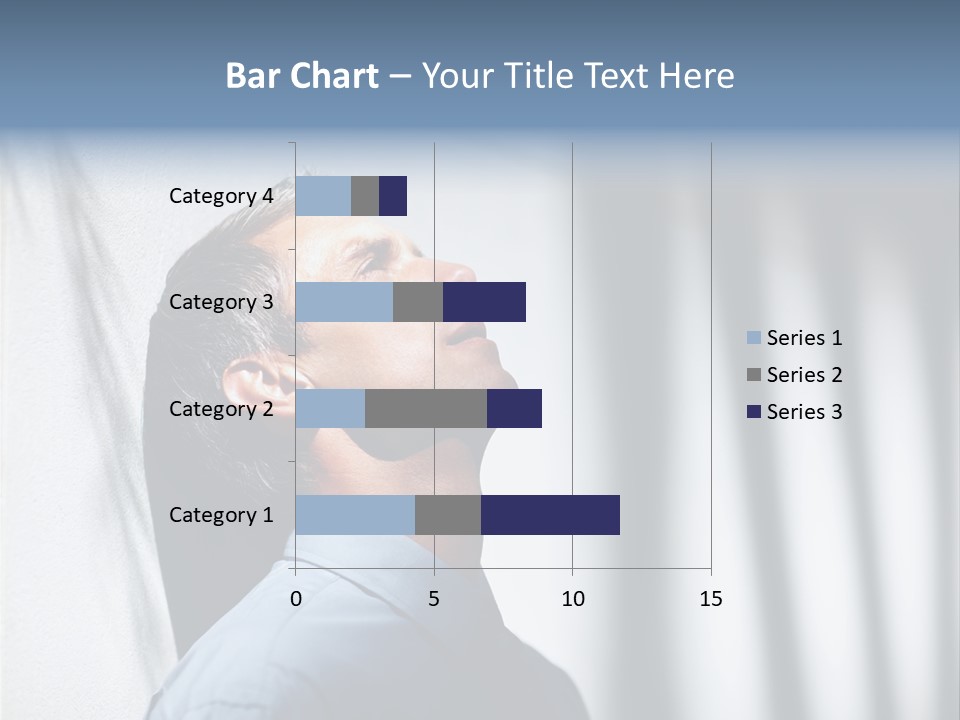 Bar Chart – Your Title Text Here

Category 4
Category 3
Category 2
Category 1

0
5
10
15

Series 1
Series 2
Series 3